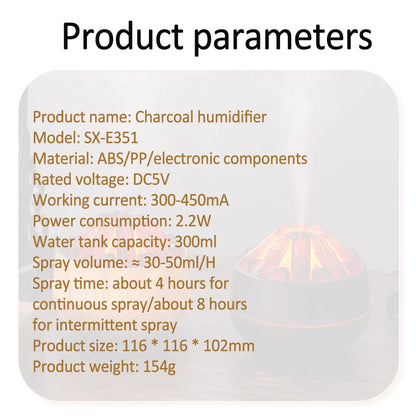 Product parameters

Product name: Charcoal humidifier
Model: SX-E351
Material: ABS/PP/electronic components
Rated voltage: DC5V
Working current: 300-450mA
Power consumption: 2.2W
Water tank capacity: 300ml
Spray volume: ≈ 30-50ml/H
Spray time: about 4 hours for continuous spray/about 8 hours for intermittent spray
Product size: 116 * 116 * 102mm
Product weight: 154g